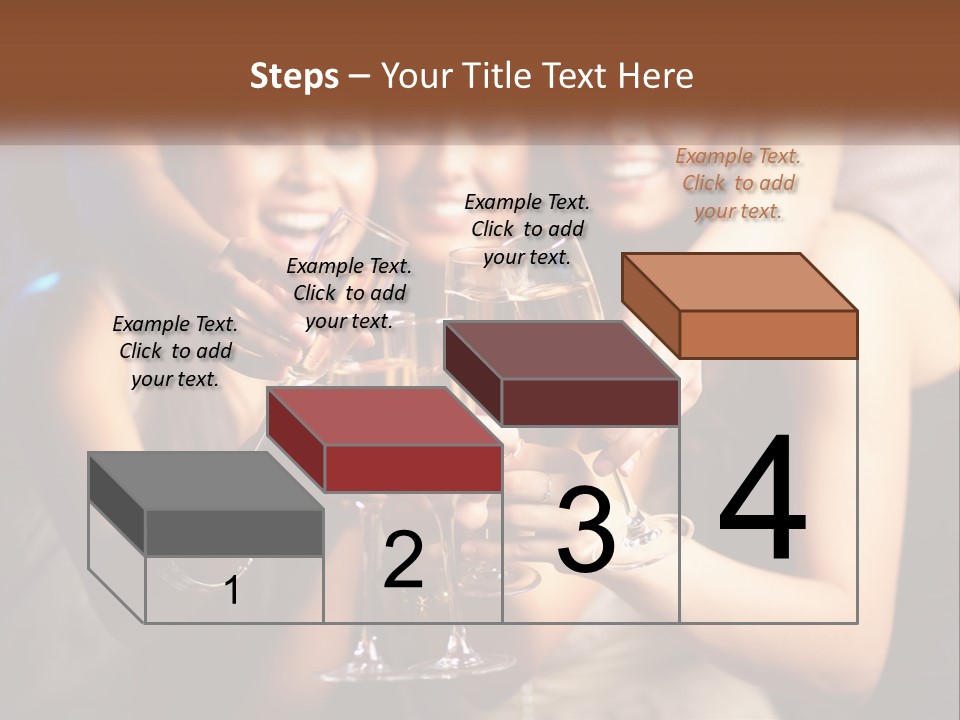 Steps – Your Title Text Here

Example Text. Click to add your text.

Example Text. Click to add your text.

Example Text. Click to add your text.

Example Text. Click to add your text.

1

2

3

4